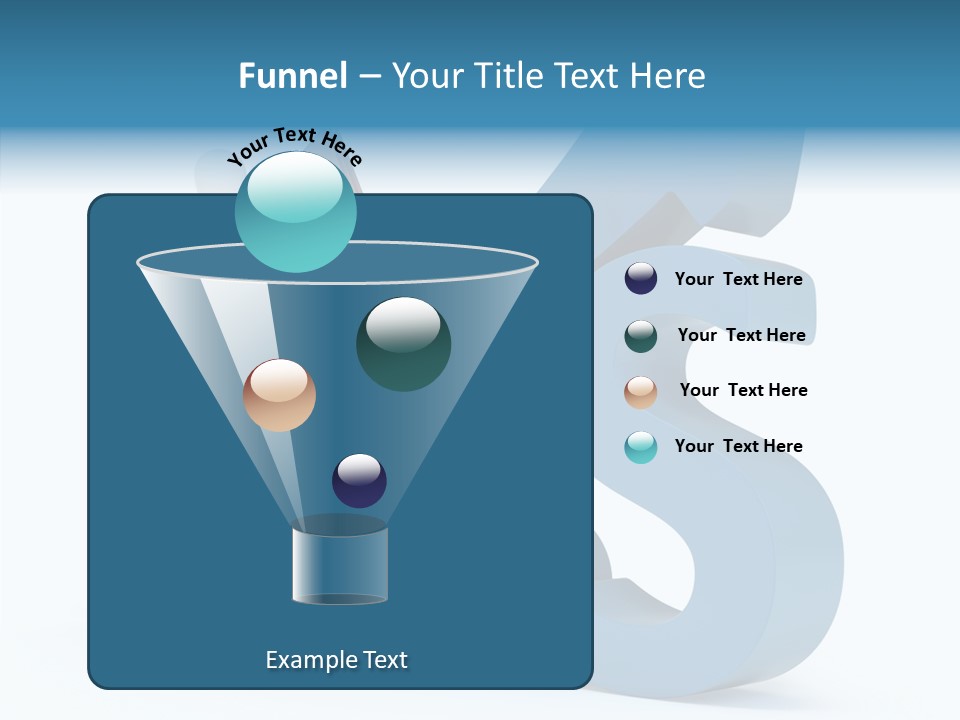 Funnel – Your Title Text Here

Your Text Here

Your Text Here

Your Text Here

Your Text Here

Your Text Here

Example Text